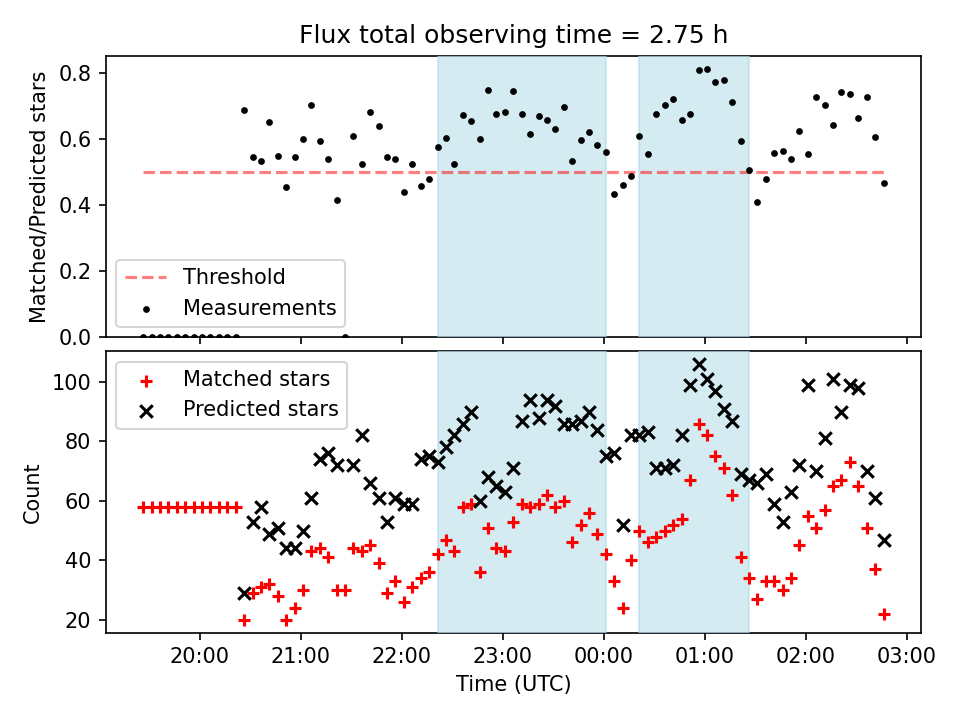 Flux total observing time = 2.75 h

Matched/Predicted stars

0.8
0.6
0.4
0.2
0.0

Threshold
Measurements

Count

100
80
60
40
20

Matched stars
Predicted stars

20:00
21:00
22:00
23:00
00:00
01:00
02:00
03:00

Time (UTC)